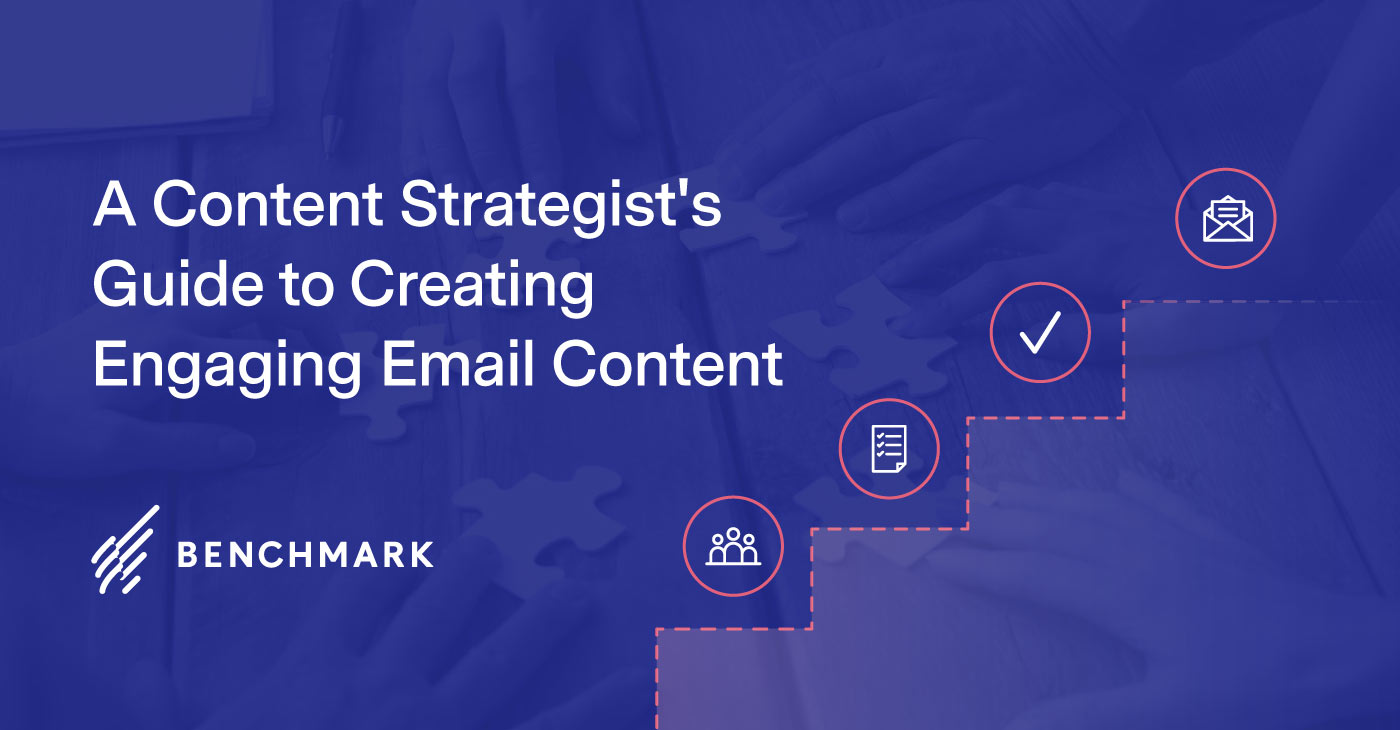 A Content Strategist's Guide to Creating Engaging Email Content

BENCHMARK